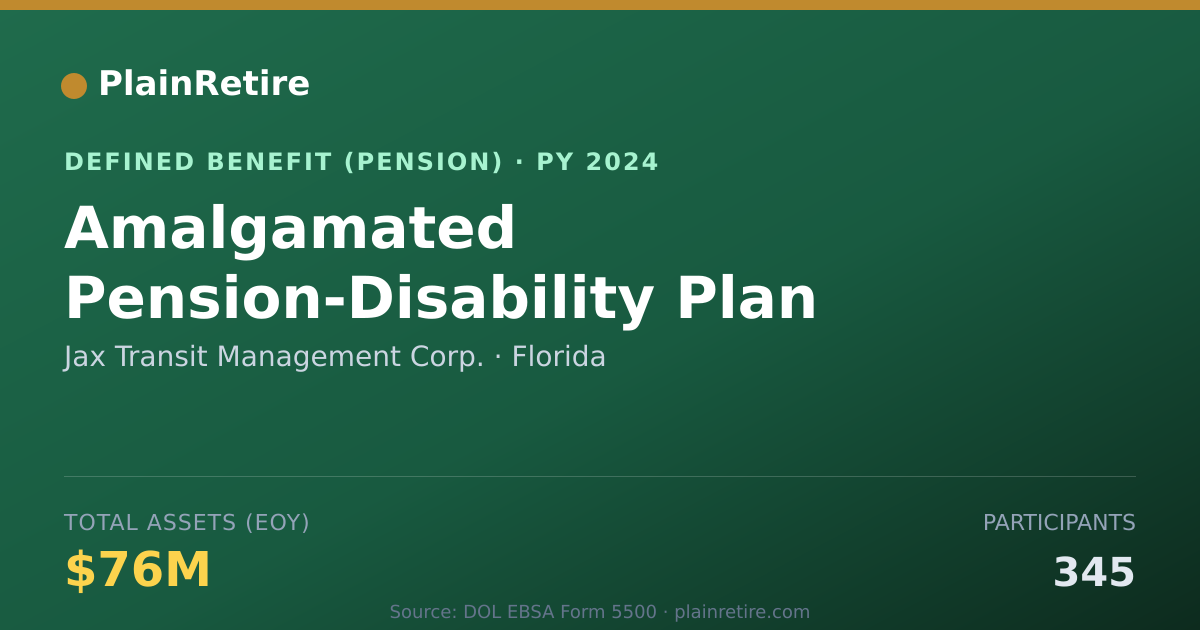 PlainRetire

DEFINED BENEFIT (PENSION) · PY 2024

Amalgamated Pension-Disability Plan

Jax Transit Management Corp. · Florida

TOTAL ASSETS (EOY)

$76M

PARTICIPANTS

345

Source: DOL EBSA Form 5500 · plainretire.com